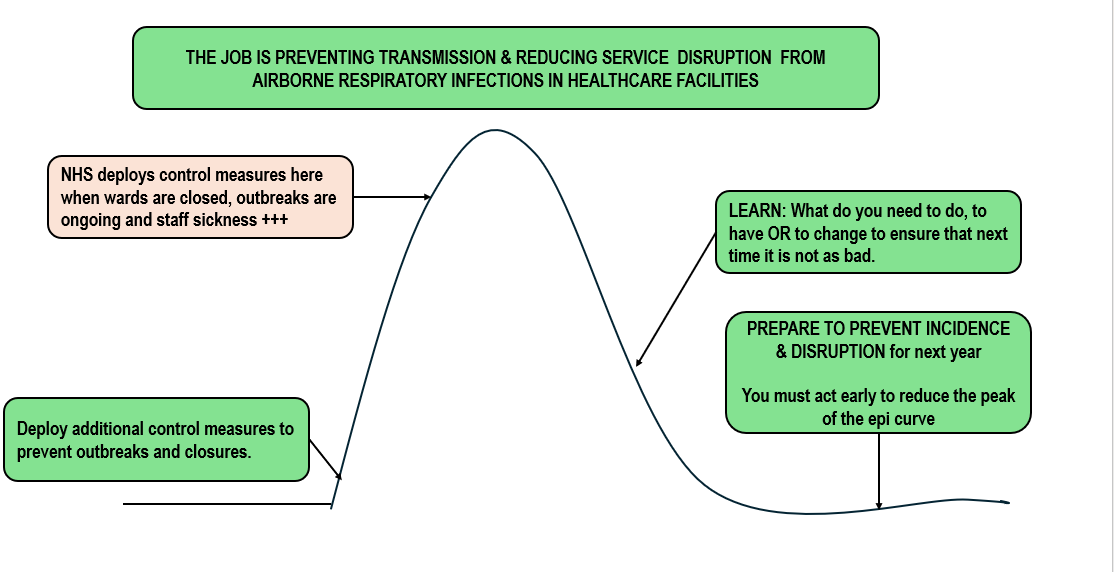 THE JOB IS PREVENTING TRANSMISSION & REDUCING SERVICE DISRUPTION FROM AIRBORNE RESPIRATORY INFECTIONS IN HEALTHCARE FACILITIES

NHS deploys control measures here when wards are closed, outbreaks are ongoing and staff sickness +++

LEARN: What do you need to do, to have OR to change to ensure that next time it is not as bad.

PREPARE TO PREVENT INCIDENCE & DISRUPTION for next year

You must act early to reduce the peak of the epi curve

Deploy additional control measures to prevent outbreaks and closures.